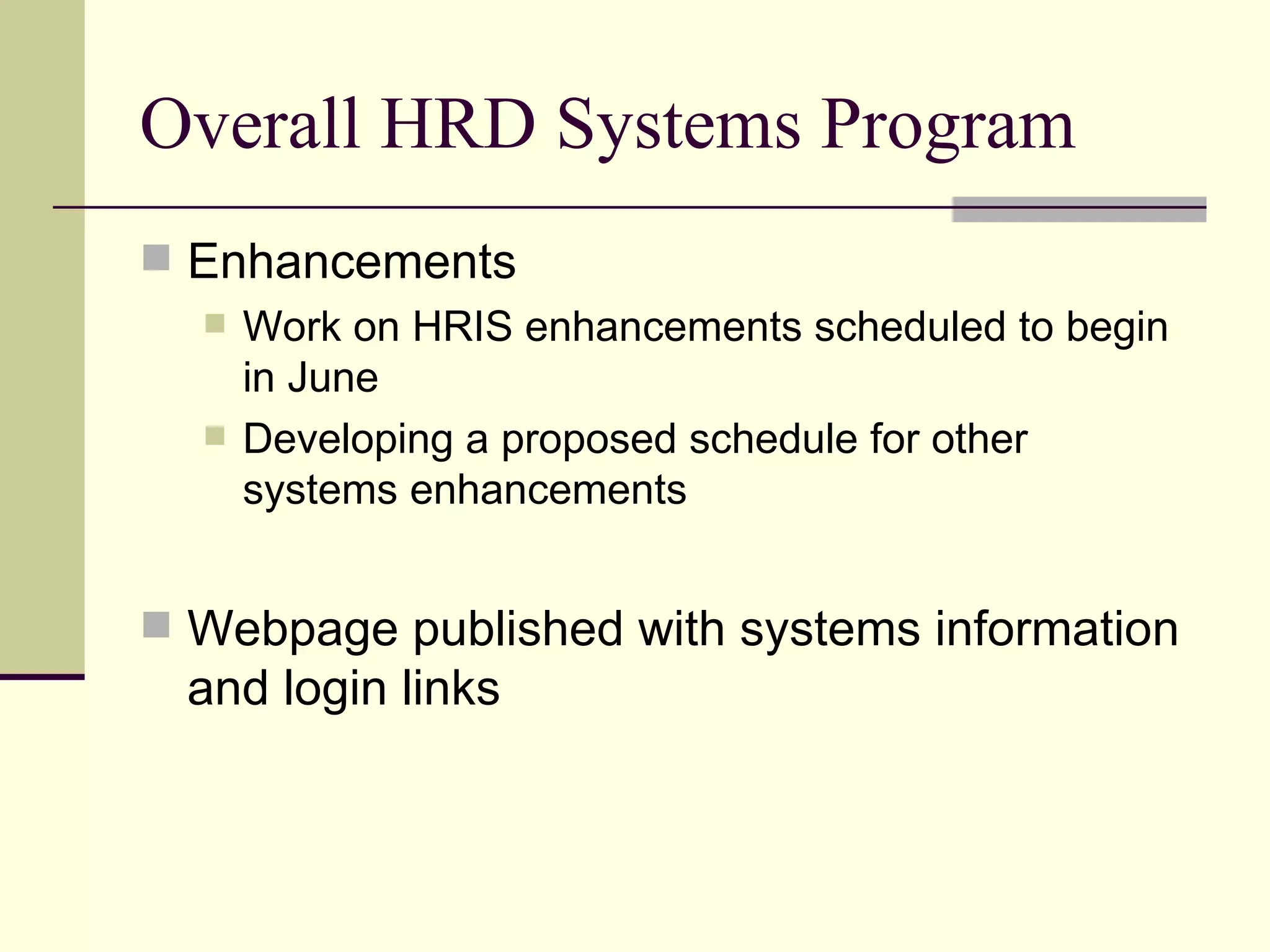 Overall HRD Systems Program

Enhancements

Work on HRIS enhancements scheduled to begin in June

Developing a proposed schedule for other systems enhancements

Webpage published with systems information and login links